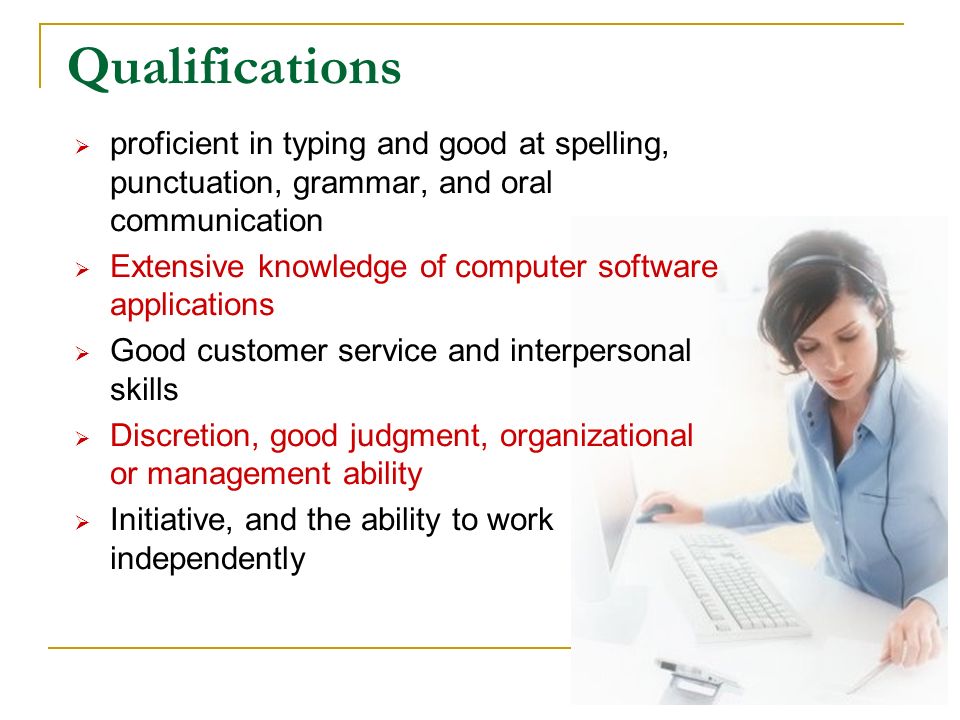 Qualifications

➢ proficient in typing and good at spelling, punctuation, grammar, and oral communication

➢ Extensive knowledge of computer software applications

➢ Good customer service and interpersonal skills

➢ Discretion, good judgment, organizational or management ability

➢ Initiative, and the ability to work independently